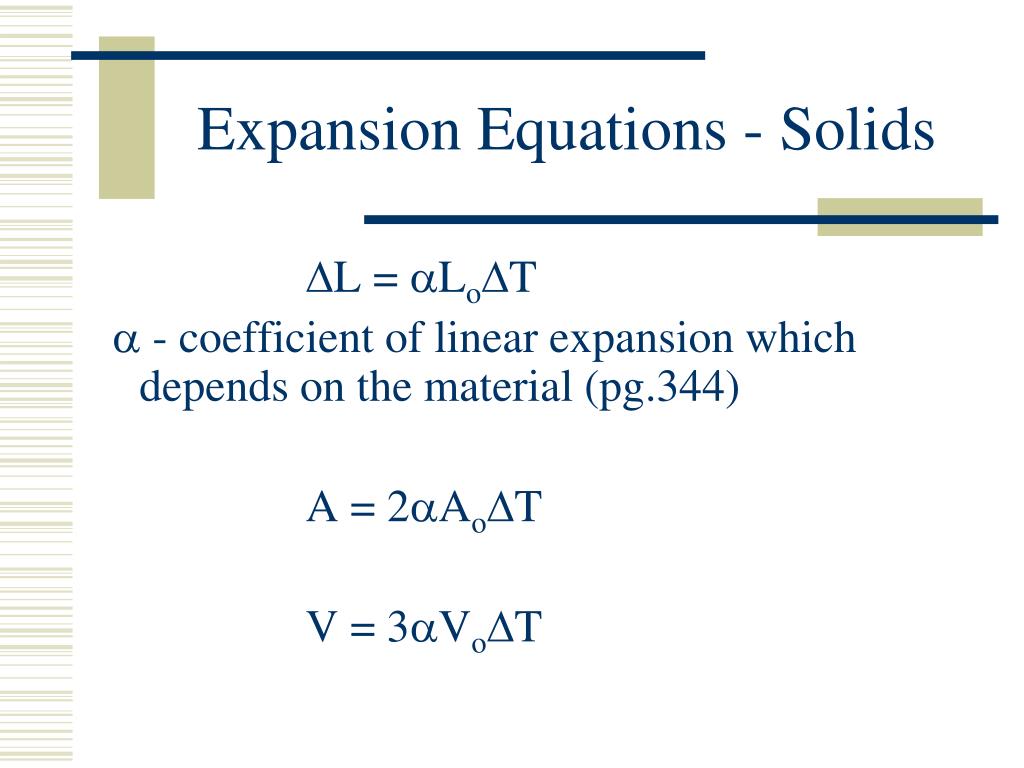 Expansion Equations - Solids

$\Delta L = \alpha L_o \Delta T$

$\alpha$ - coefficient of linear expansion which depends on the material (pg.344)

$A = 2\alpha A_o \Delta T$

$V = 3\alpha V_o \Delta T$